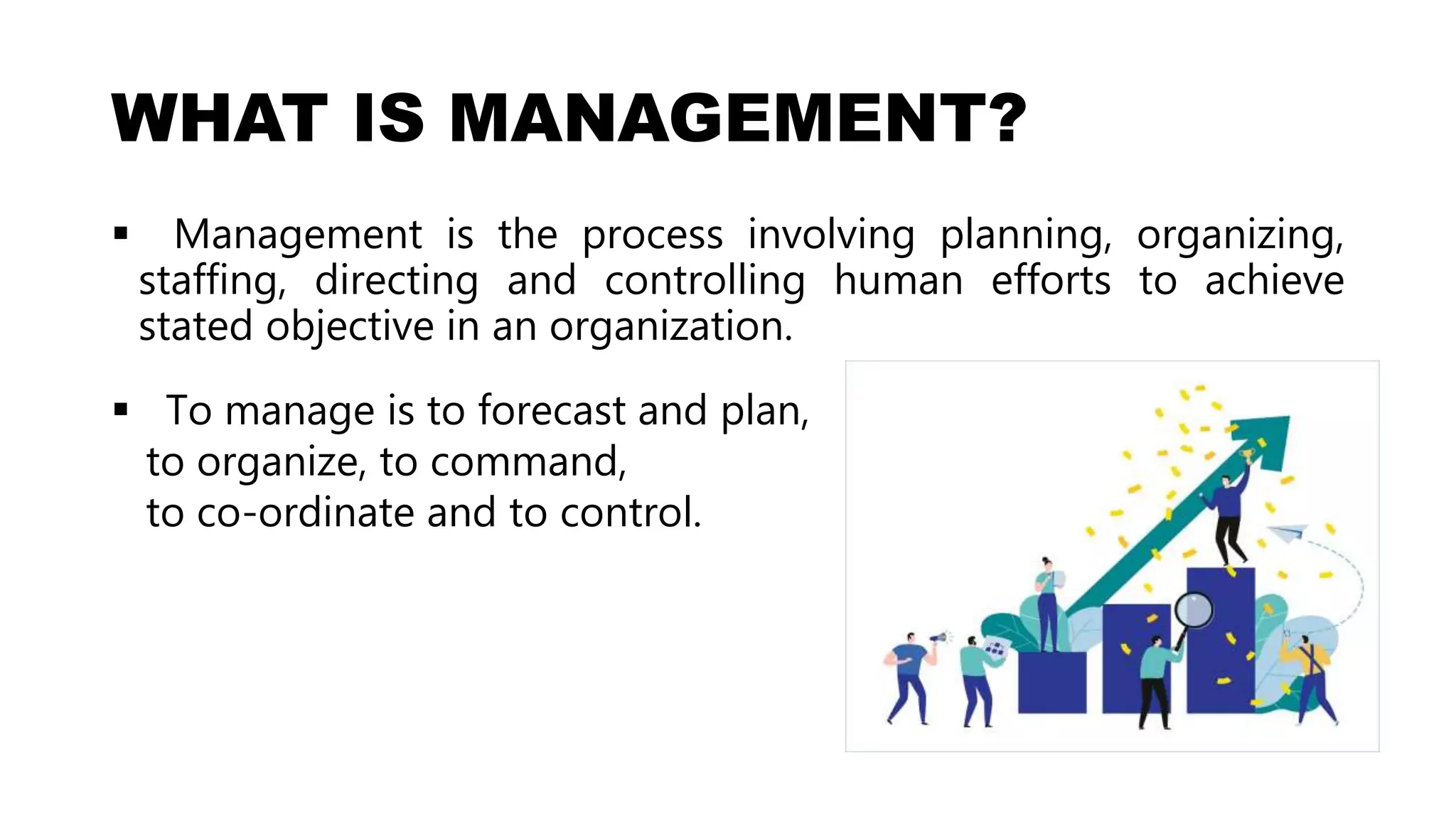 WHAT IS MANAGEMENT?

▪ Management is the process involving planning, organizing, staffing, directing and controlling human efforts to achieve stated objective in an organization.

▪ To manage is to forecast and plan,
to organize, to command,
to co-ordinate and to control.